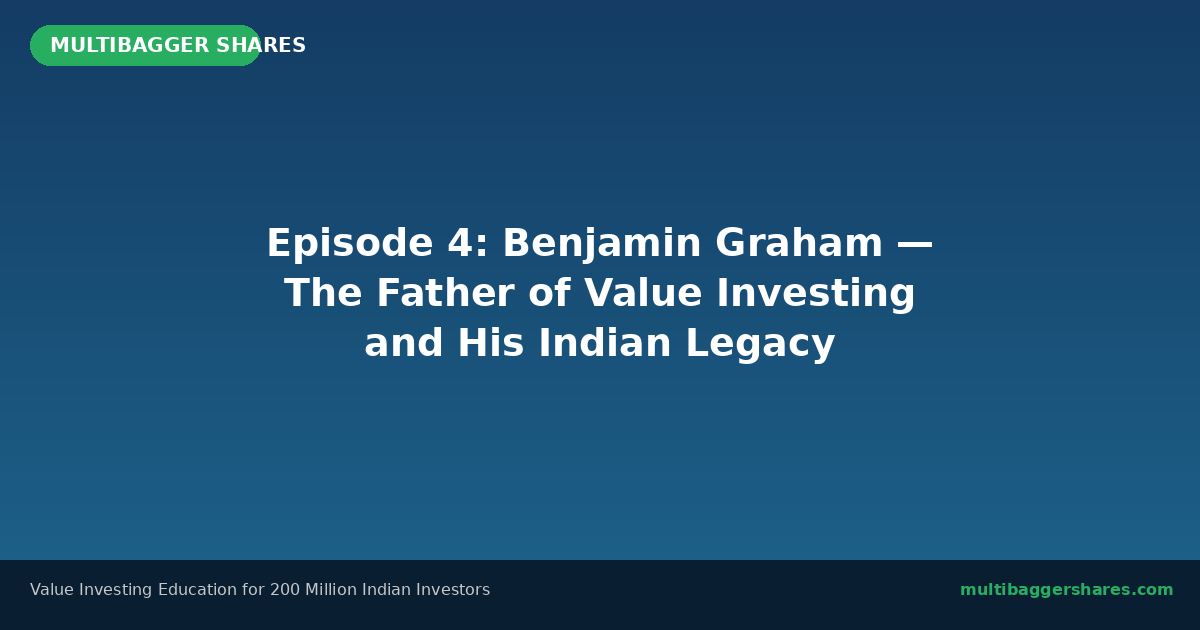 MULTIBAGGER SHARES

Episode 4: Benjamin Graham — The Father of Value Investing and His Indian Legacy

Value Investing Education for 200 Million Indian Investors

multibaggershares.com